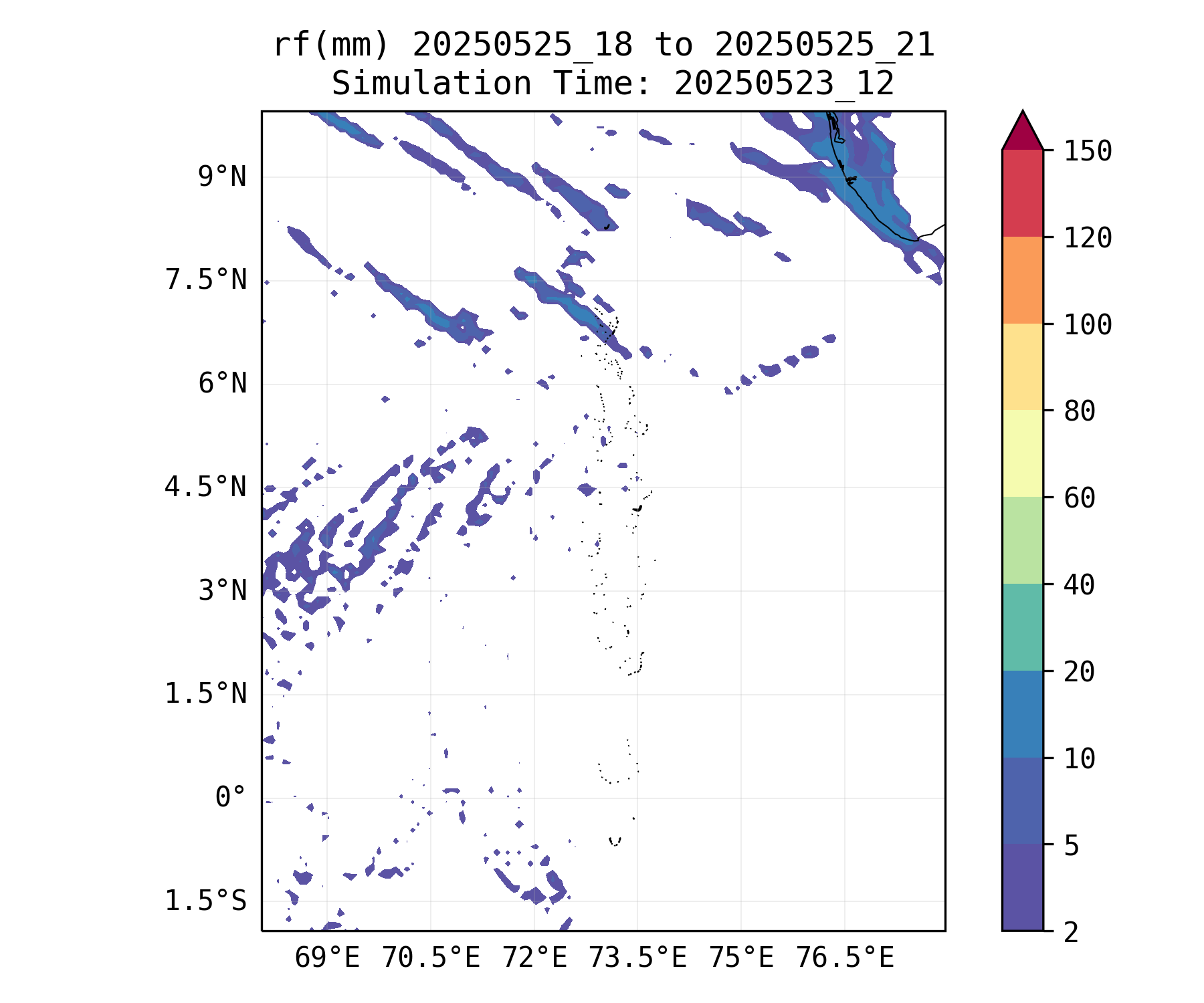 rf(mm) 20250525_18 to 20250525_21
Simulation Time: 20250523_12

9°N
7.5°N
6°N
4.5°N
3°N
1.5°N
0°
1.5°S

69°E 70.5°E 72°E 73.5°E 75°E 76.5°E

150
120
100
80
60
40
20
10
5
2